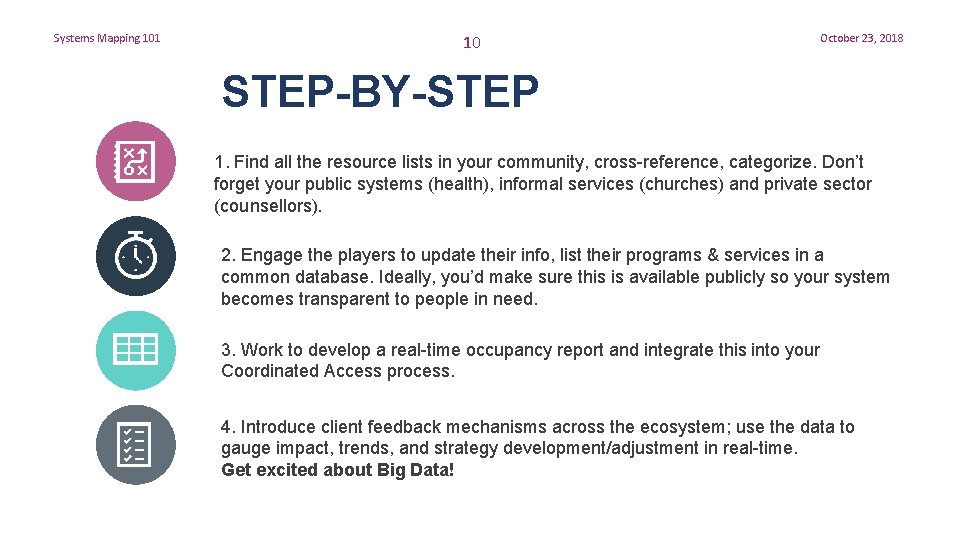 Systems Mapping 101

10

October 23, 2018

STEP-BY-STEP

1. Find all the resource lists in your community, cross-reference, categorize. Don't forget your public systems (health), informal services (churches) and private sector (counsellors).

2. Engage the players to update their info, list their programs & services in a common database. Ideally, you'd make sure this is available publicly so your system becomes transparent to people in need.

3. Work to develop a real-time occupancy report and integrate this into your Coordinated Access process.

4. Introduce client feedback mechanisms across the ecosystem; use the data to gauge impact, trends, and strategy development/adjustment in real-time.
Get excited about Big Data!